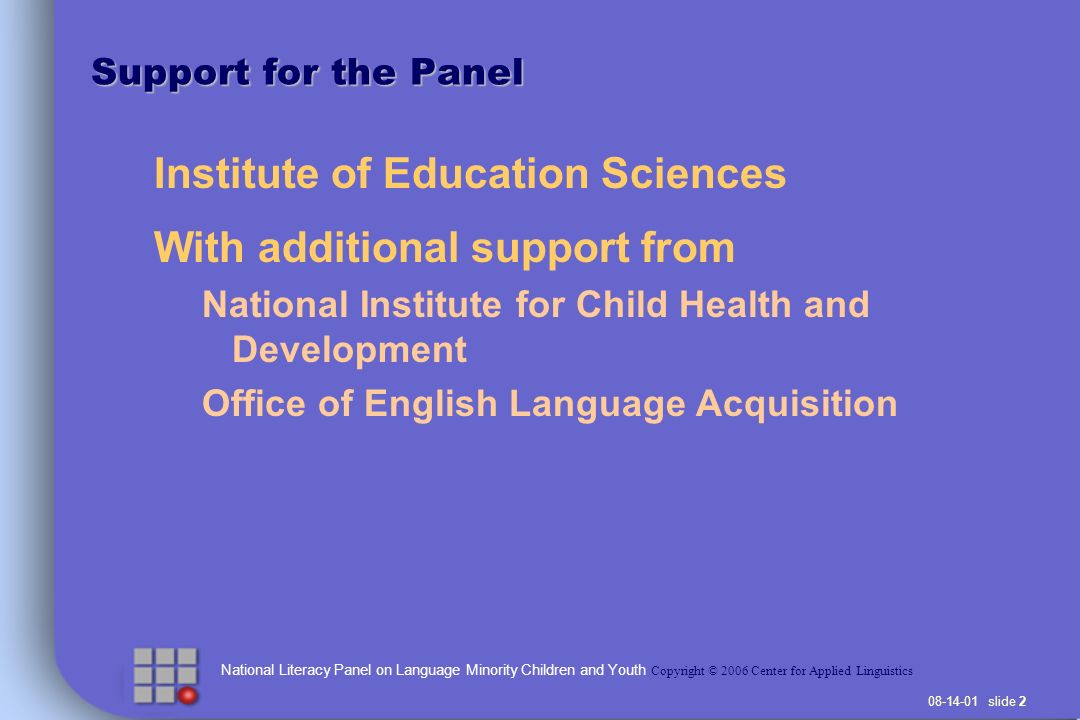 Support for the Panel

Institute of Education Sciences

With additional support from

National Institute for Child Health and Development

Office of English Language Acquisition

National Literacy Panel on Language Minority Children and Youth Copyright © 2006 Center for Applied Linguistics

08-14-01 slide 2